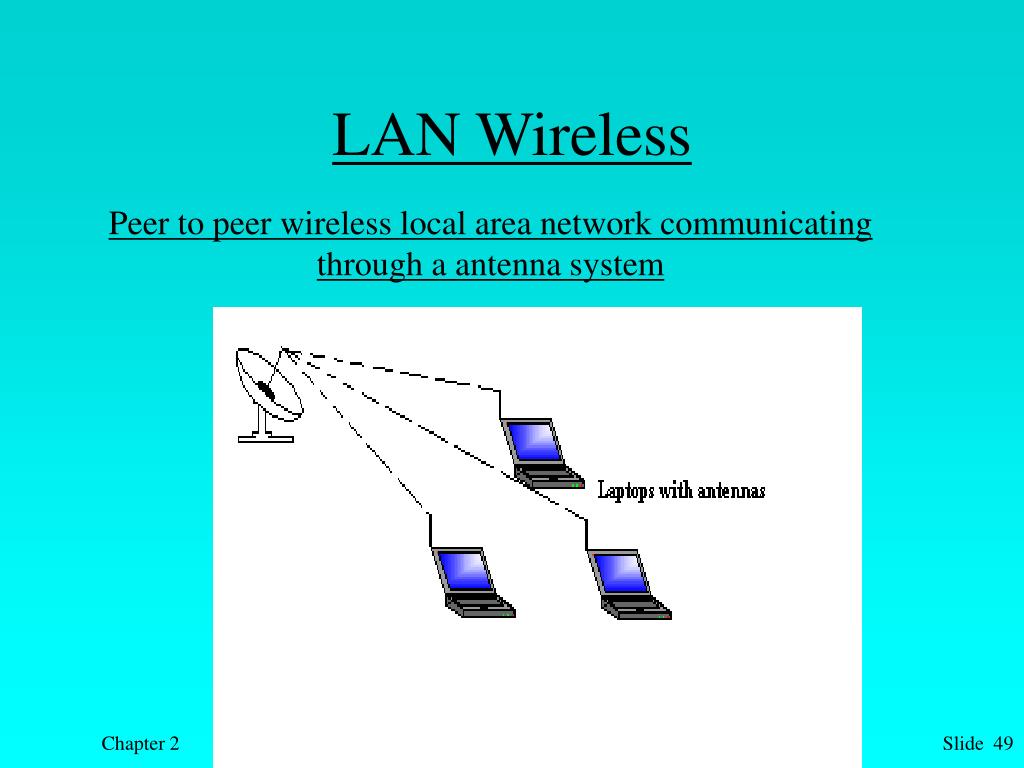 LAN Wireless

Peer to peer wireless local area network communicating through a antenna system

Laptops with antennas

Chapter 2

Slide 49